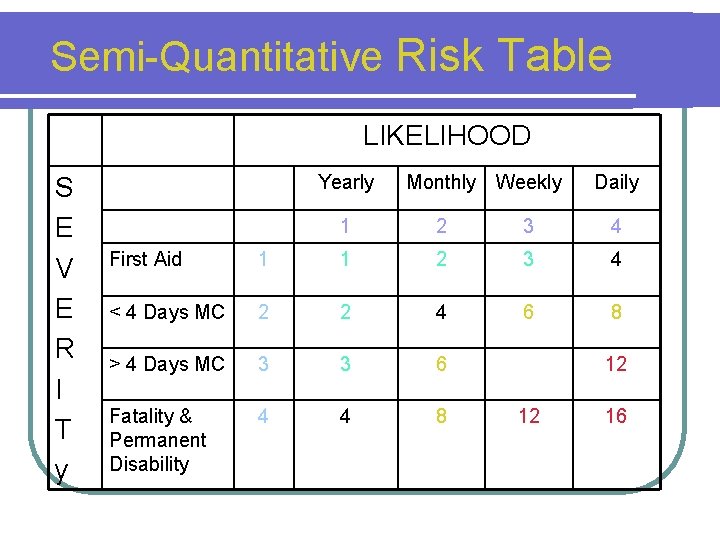 Semi-Quantitative Risk Table

| | | LIKELIHOOD | | | | |
|---|---|---|---|---|---|---|
| S E V E R I T y | | | Yearly | Monthly | Weekly | Daily |
| | | | 1 | 2 | 3 | 4 |
| | First Aid | 1 | 1 | 2 | 3 | 4 |
| | < 4 Days MC | 2 | 2 | 4 | 6 | 8 |
| | > 4 Days MC | 3 | 3 | 6 | | 12 |
| | Fatality & Permanent Disability | 4 | 4 | 8 | 12 | 16 |